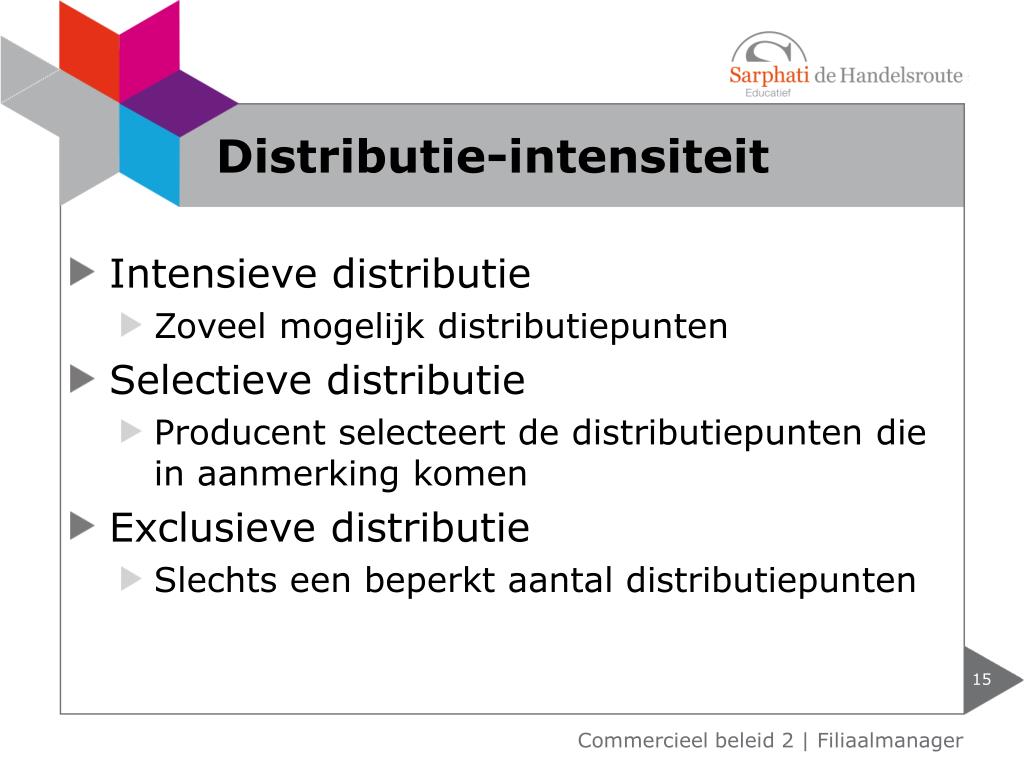 Sarphati de Handelsroute
Educatief

Distributie-intensiteit

Intensieve distributie
Zoveel mogelijk distributiepunten
Selectieve distributie
Producent selecteert de distributiepunten die in aanmerking komen
Exclusieve distributie
Slechts een beperkt aantal distributiepunten

15

Commercieel beleid 2 | Filiaalmanager